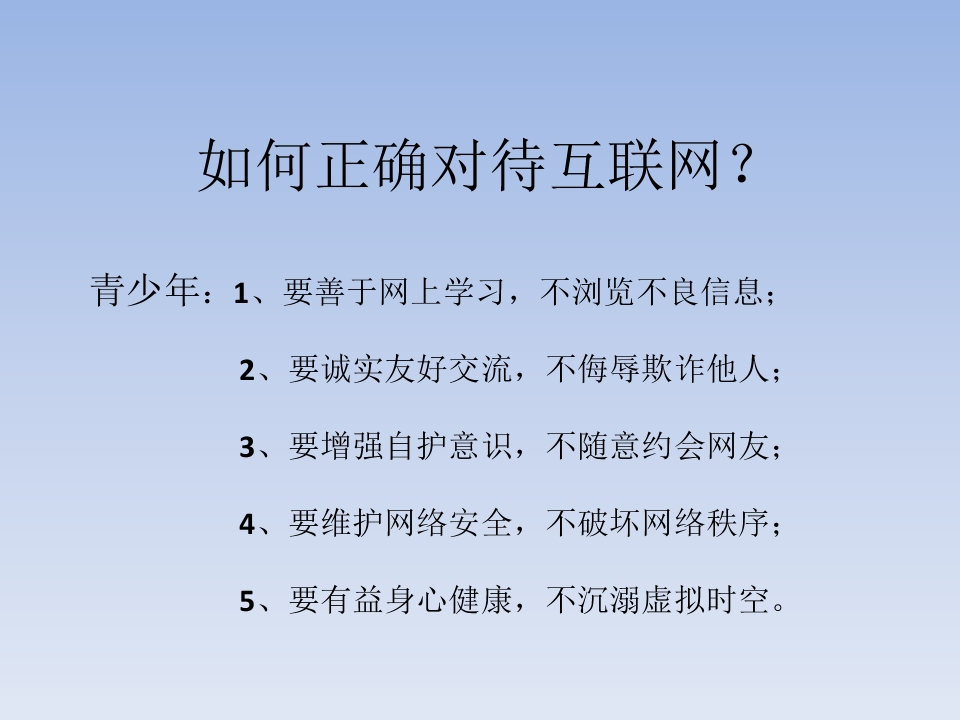 如何正确对待互联网？

青少年：1、要善于网上学习，不浏览不良信息；

2、要诚实友好交流，不侮辱欺诈他人；

3、要增强自护意识，不随意约会网友；

4、要维护网络安全，不破坏网络秩序；

5、要有益身心健康，不沉溺虚拟时空。